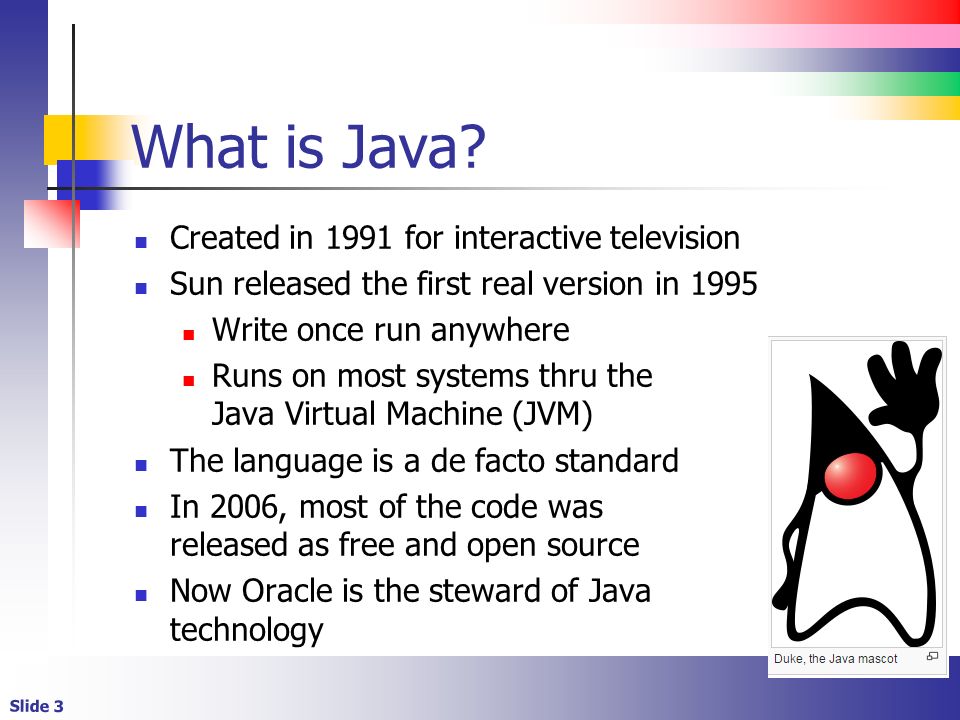 What is Java?

- Created in 1991 for interactive television
- Sun released the first real version in 1995
  - Write once run anywhere
  - Runs on most systems thru the Java Virtual Machine (JVM)
- The language is a de facto standard
- In 2006, most of the code was released as free and open source
- Now Oracle is the steward of Java technology

Duke, the Java mascot

Slide 3